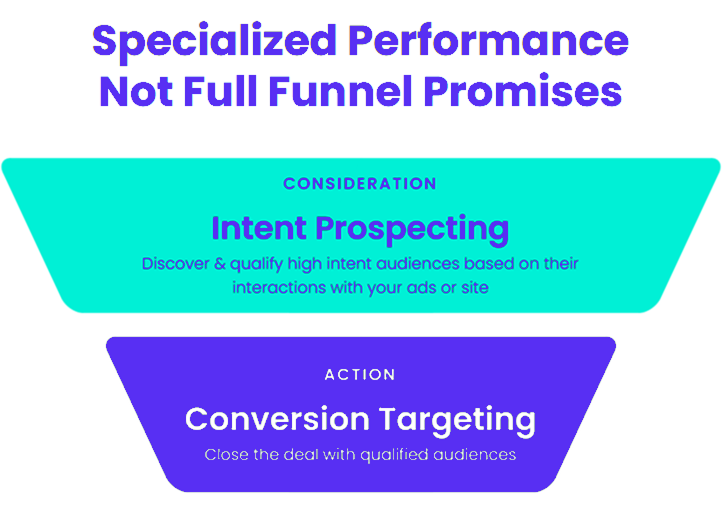 Specialized Performance
Not Full Funnel Promises

CONSIDERATION

Intent Prospecting

Discover & qualify high intent audiences based on their interactions with your ads or site

ACTION

Conversion Targeting

Close the deal with qualified audiences